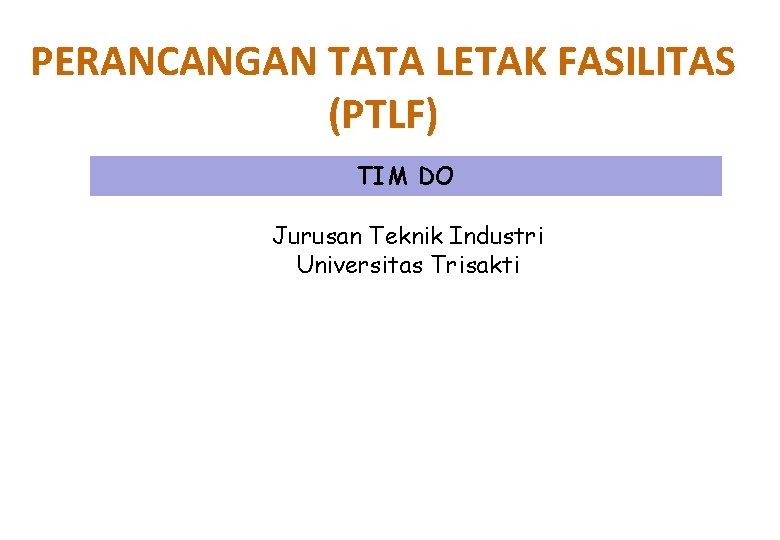 PERANCANGAN TATA LETAK FASILITAS (PTLF)

TIM DO

Jurusan Teknik Industri
Universitas Trisakti